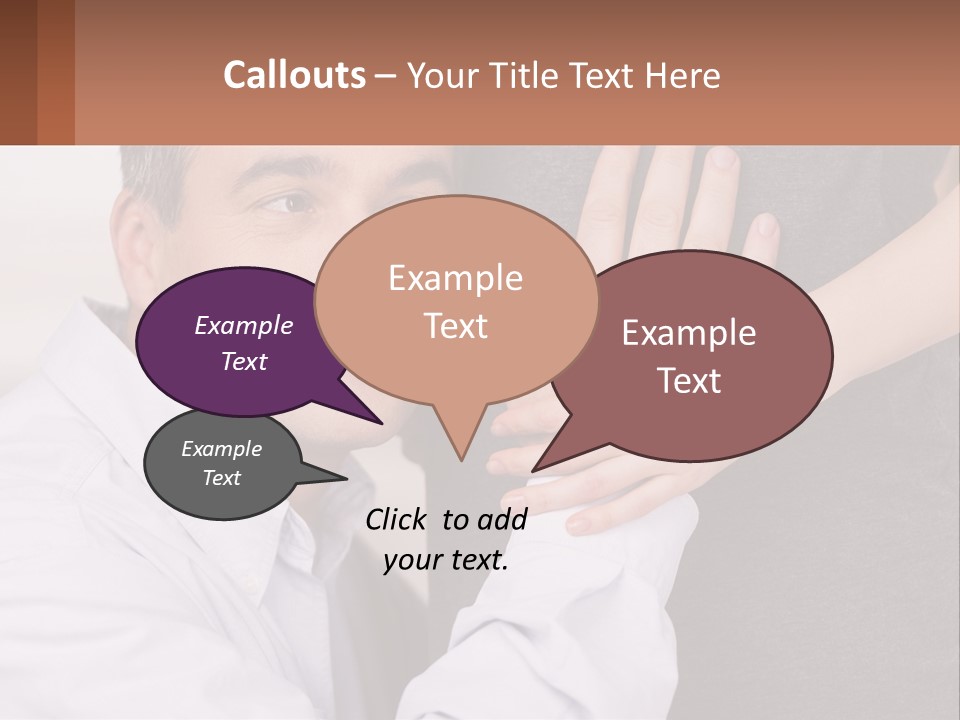 Callouts – Your Title Text Here

Example Text

Example Text

Example Text

Example Text

Click to add your text.